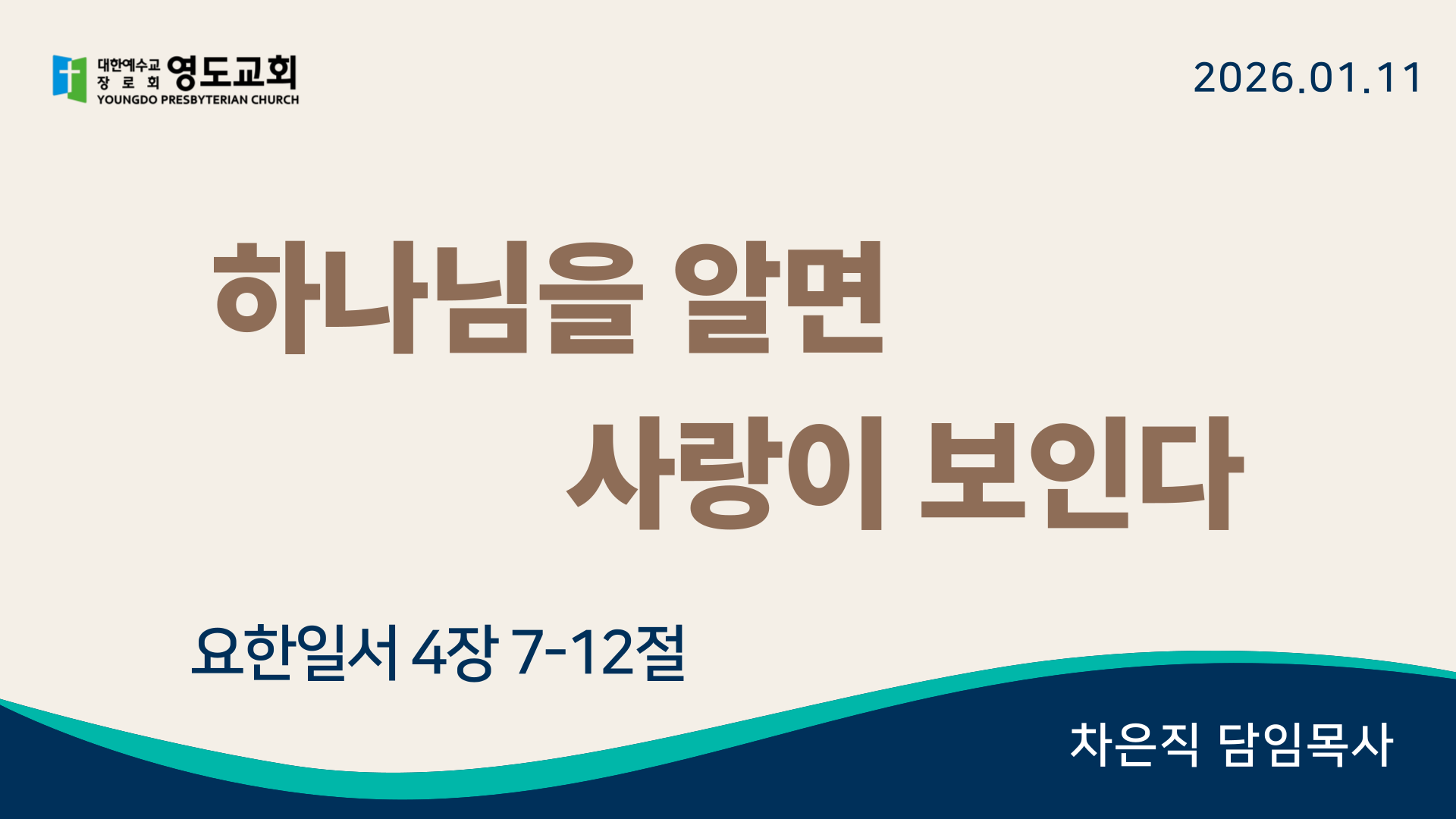 대한예수교 장로회 영도교회
YOUNGDO PRESBYTERIAN CHURCH

2026.01.11

하나님을 알면
사랑이 보인다

요한일서 4장 7-12절

차은직 담임목사